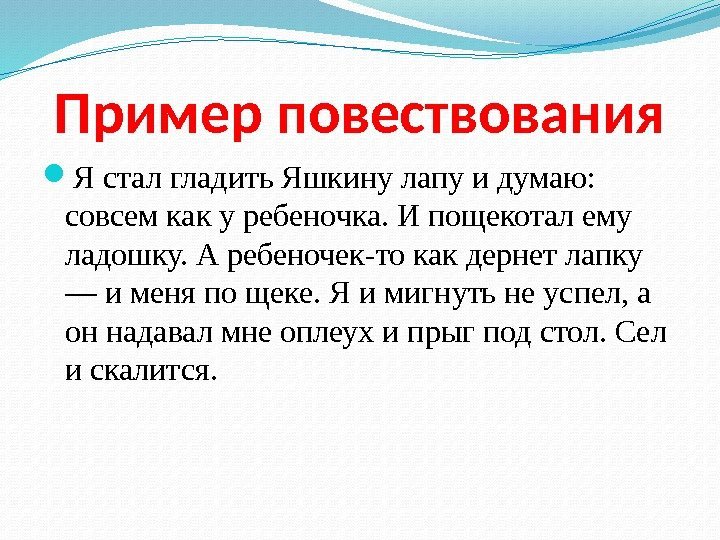 Пример повествования

Я стал гладить Яшкину лапу и думаю: совсем как у ребеночка. И пощекотал ему ладошку. А ребеночек-то как дернет лапку — и меня по щеке. Я и мигнуть не успел, а он надавал мне оплеух и прыг под стол. Сел и скалится.